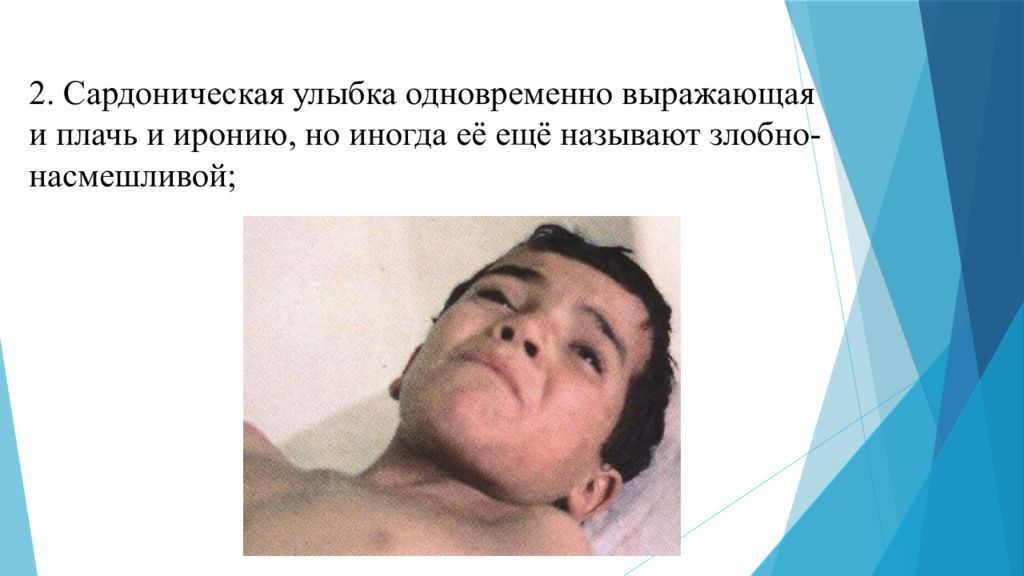 2. Сардоническая улыбка одновременно выражающая и плачь и иронию, но иногда её ещё называют злобно-насмешливой;